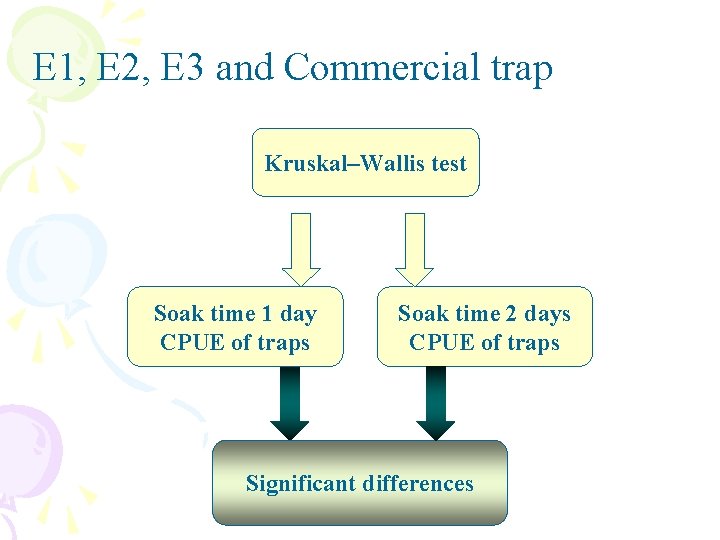 E1, E2, E3 and Commercial trap

Kruskal–Wallis test

Soak time 1 day
CPUE of traps

Soak time 2 days
CPUE of traps

Significant differences